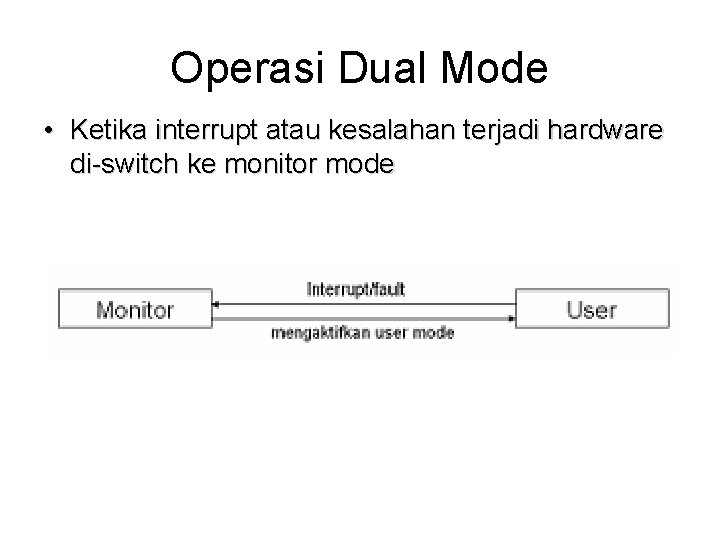 Operasi Dual Mode

• Ketika interrupt atau kesalahan terjadi hardware di-switch ke monitor mode

Monitor

Interrupt/fault

mengaktifkan user mode

User